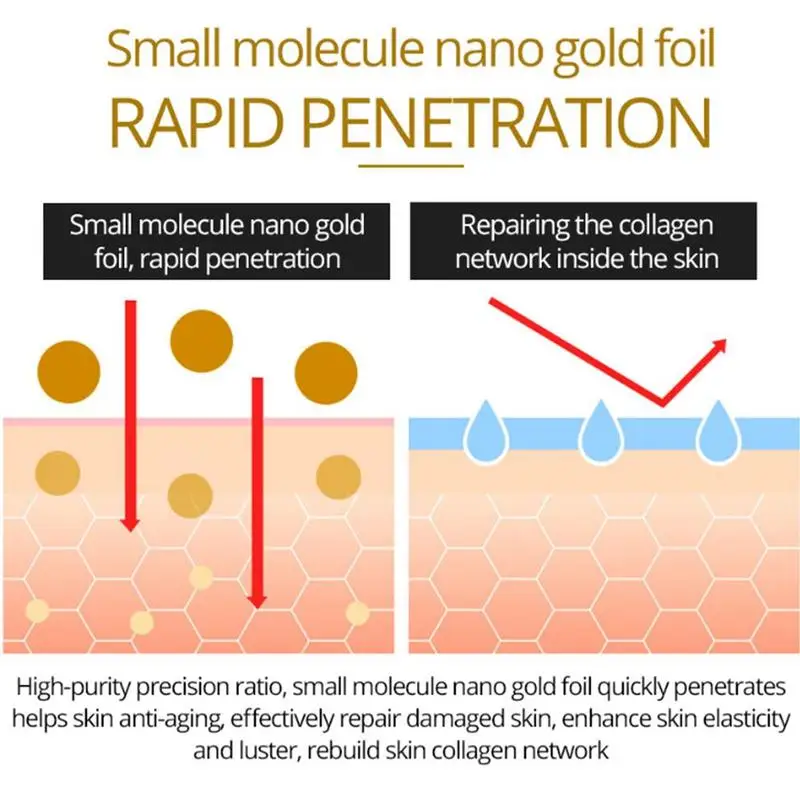 Small molecule nano gold foil
RAPID PENETRATION

Small molecule nano gold foil, rapid penetration

Repairing the collagen network inside the skin

High-purity precision ratio, small molecule nano gold foil quickly penetrates helps skin anti-aging, effectively repair damaged skin, enhance skin elasticity and luster, rebuild skin collagen network